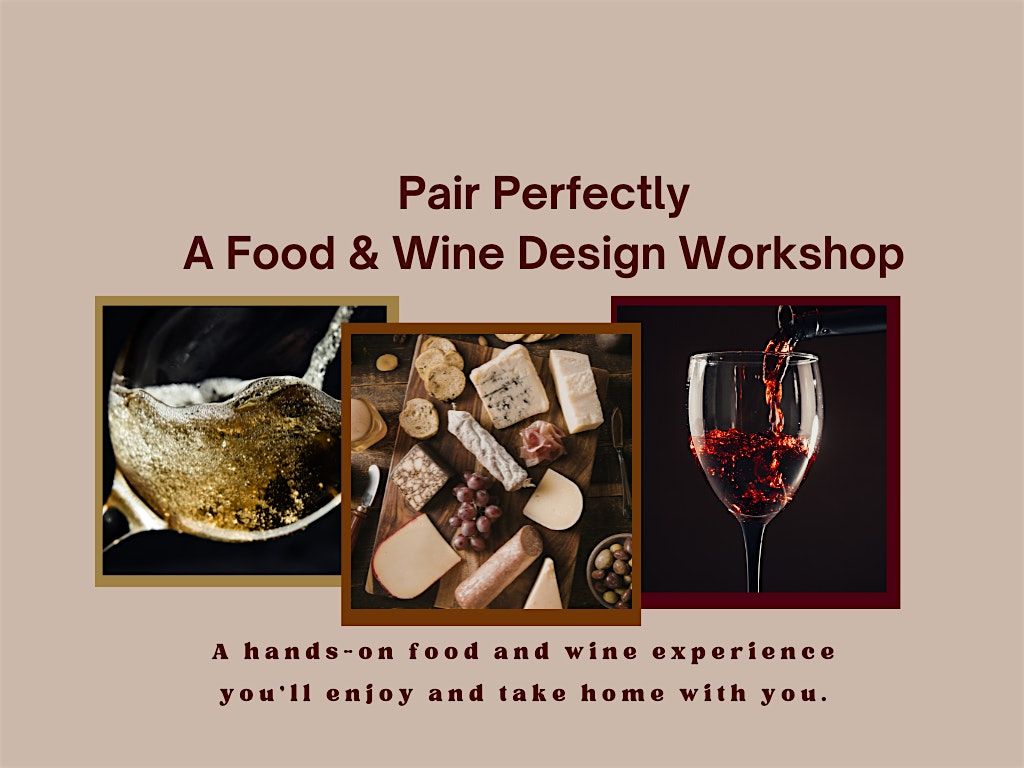 Pair Perfectly
A Food & Wine Design Workshop

A hands-on food and wine experience you'll enjoy and take home with you.